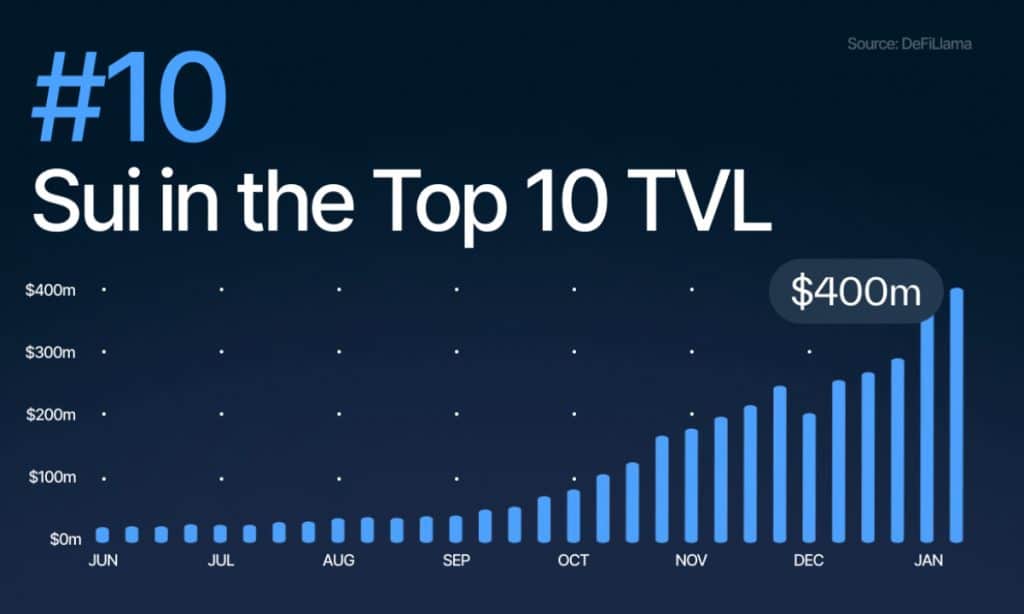 Source: DeFiLlama

#10
Sui in the Top 10 TVL

$400m

$400m
$300m
$200m
$100m
$0m

JUN JUL AUG SEP OCT NOV DEC JAN